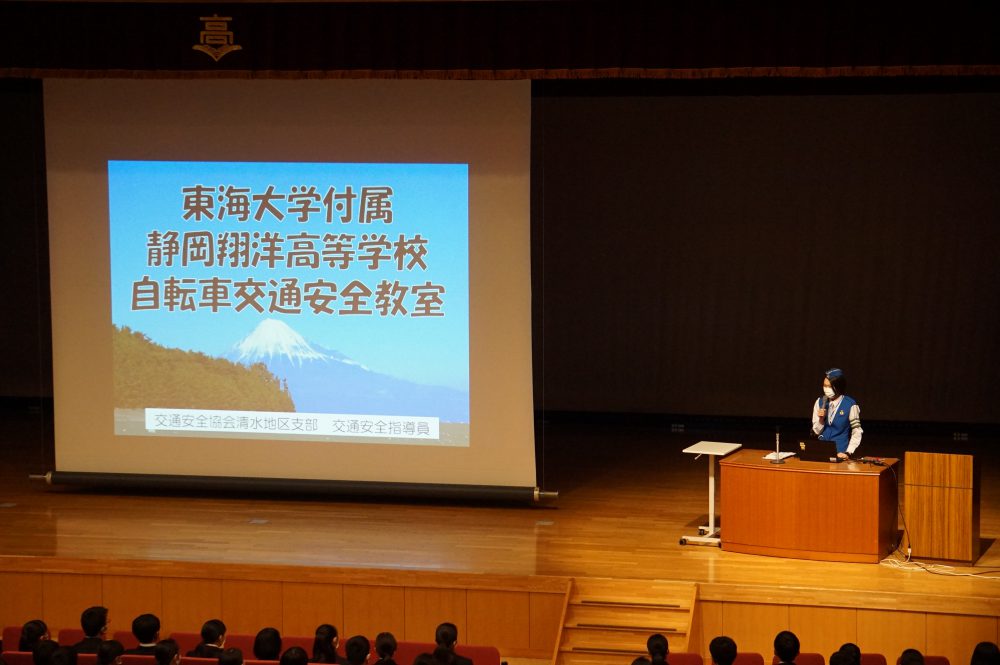 高

東海大学付属
静岡翔洋高等学校
自転車交通安全教室

交通安全協会清水地区支部　交通安全指導員